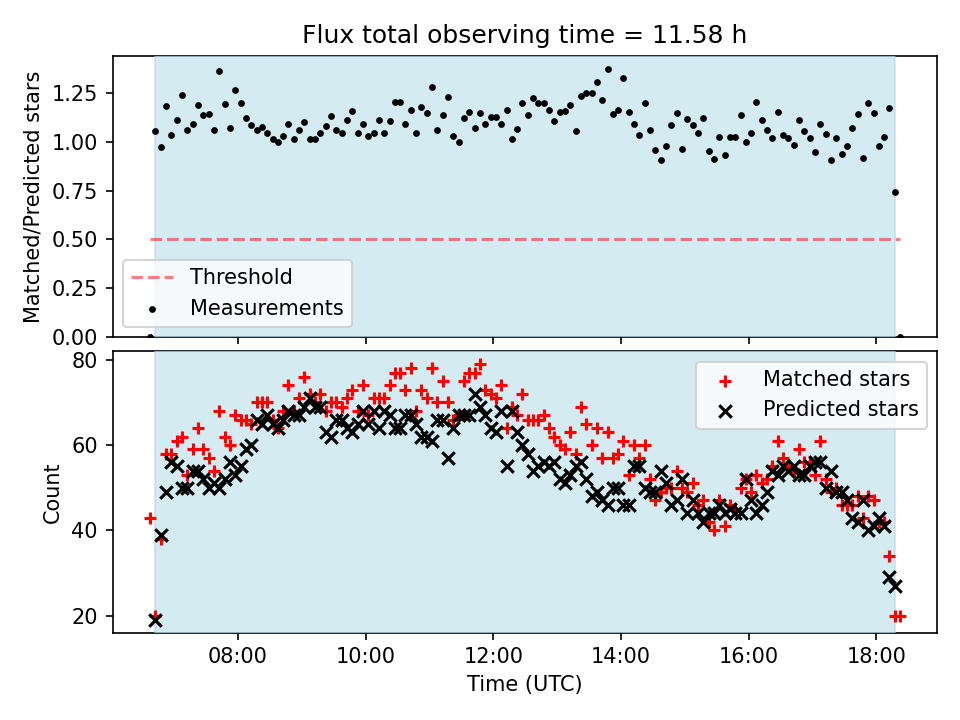 Flux total observing time = 11.58 h

Matched/Predicted stars

1.25
1.00
0.75
0.50
0.25
0.00

Threshold
Measurements

Count

80
60
40
20

Matched stars
Predicted stars

08:00
10:00
12:00
14:00
16:00
18:00

Time (UTC)